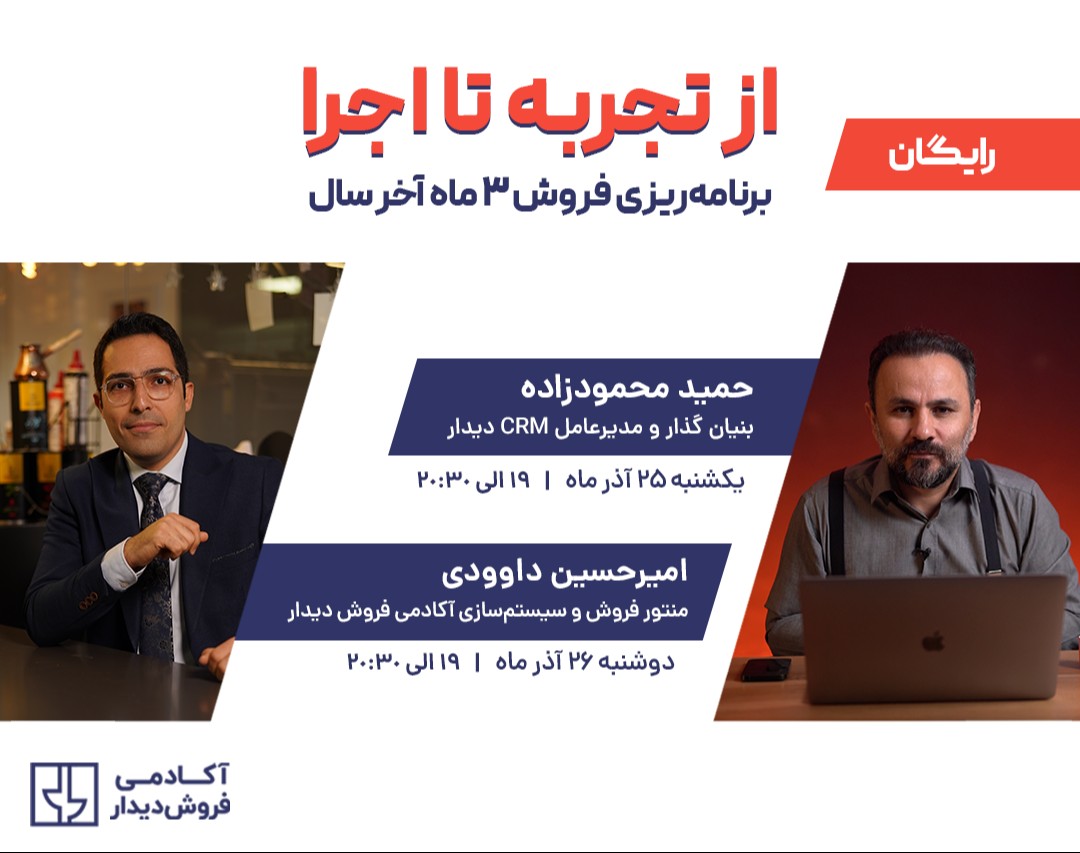 رایگان

از تجربه تا اجرا

برنامه‌ریزی فروش ۳ ماه آخر سال

حمید محمودزاده
بنیان گذار و مدیرعامل CRM دیدار

یکشنبه ۲۵ آذر ماه | ۱۹ الی ۲۰:۳۰

امیرحسین داوودی
منتور فروش و سیستم‌سازی آکادمی فروش دیدار

دوشنبه ۲۶ آذر ماه | ۱۹ الی ۲۰:۳۰

آکادمی
فروش دیدار